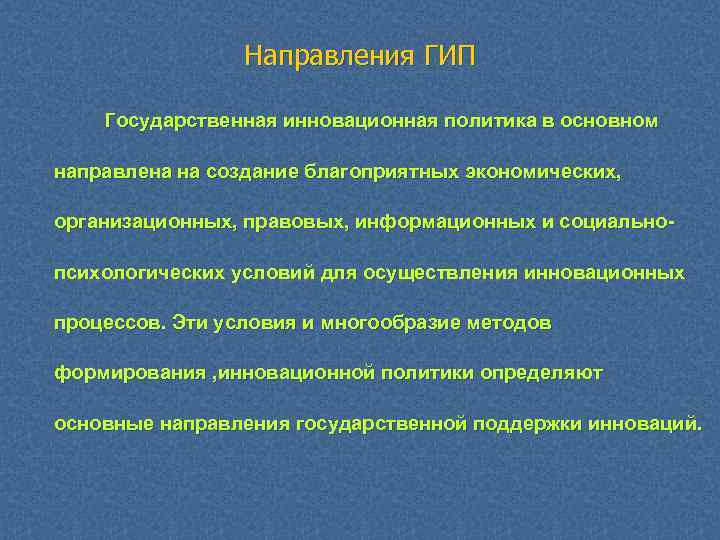 Направления ГИП

Государственная инновационная политика в основном направлена на создание благоприятных экономических, организационных, правовых, информационных и социально-психологических условий для осуществления инновационных процессов. Эти условия и многообразие методов формирования ,инновационной политики определяют основные направления государственной поддержки инноваций.